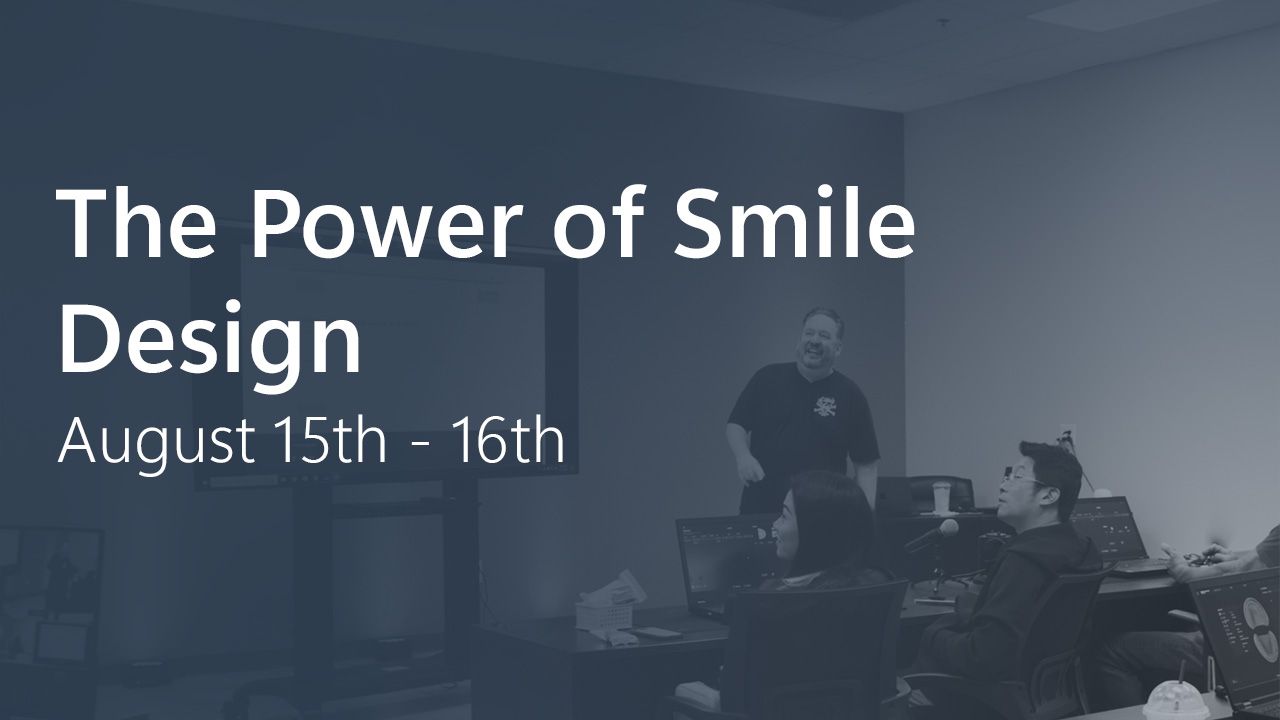 The Power of Smile Design

August 15th - 16th